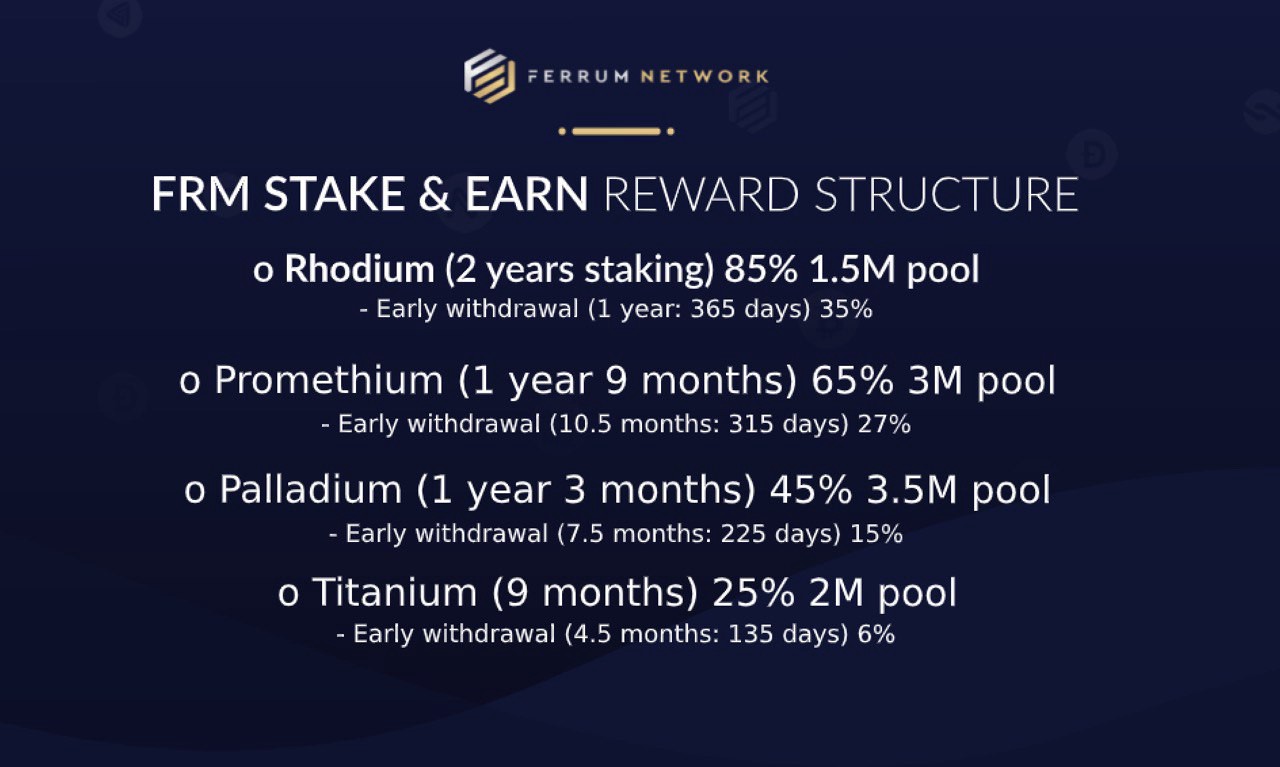 FERRUM NETWORK

FRM STAKE & EARN REWARD STRUCTURE

o Rhodium (2 years staking) 85% 1.5M pool
- Early withdrawal (1 year: 365 days) 35%

o Promethium (1 year 9 months) 65% 3M pool
- Early withdrawal (10.5 months: 315 days) 27%

o Palladium (1 year 3 months) 45% 3.5M pool
- Early withdrawal (7.5 months: 225 days) 15%

o Titanium (9 months) 25% 2M pool
- Early withdrawal (4.5 months: 135 days) 6%